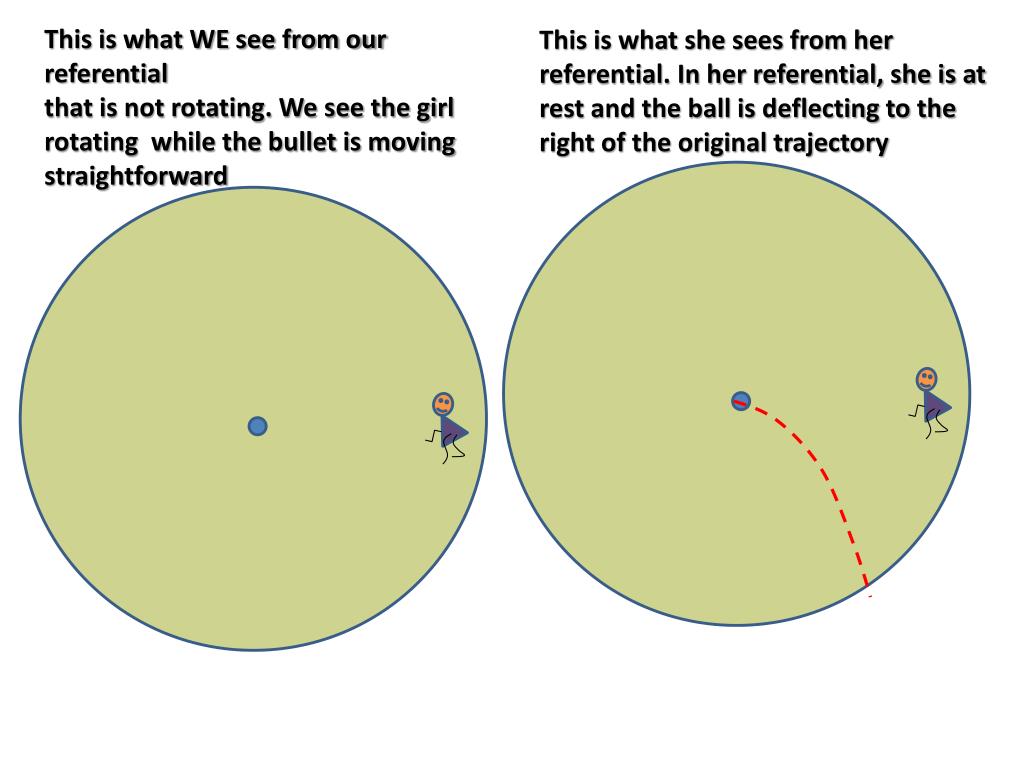 This is what WE see from our referential
that is not rotating. We see the girl rotating while the bullet is moving straightforward

This is what she sees from her referential. In her referential, she is at rest and the ball is deflecting to the right of the original trajectory